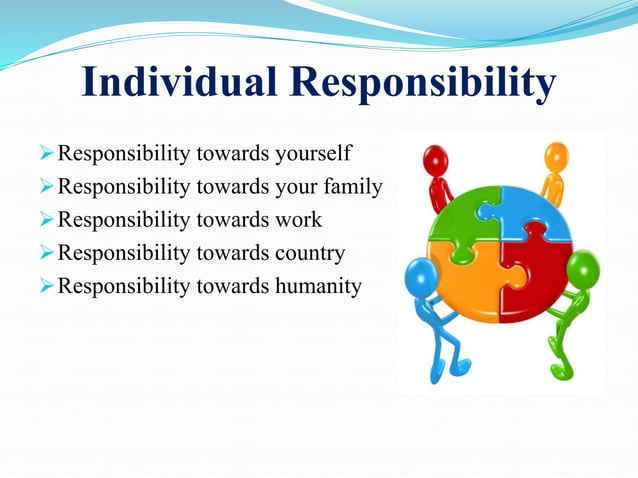 Individual Responsibility

➢ Responsibility towards yourself
➢ Responsibility towards your family
➢ Responsibility towards work
➢ Responsibility towards country
➢ Responsibility towards humanity